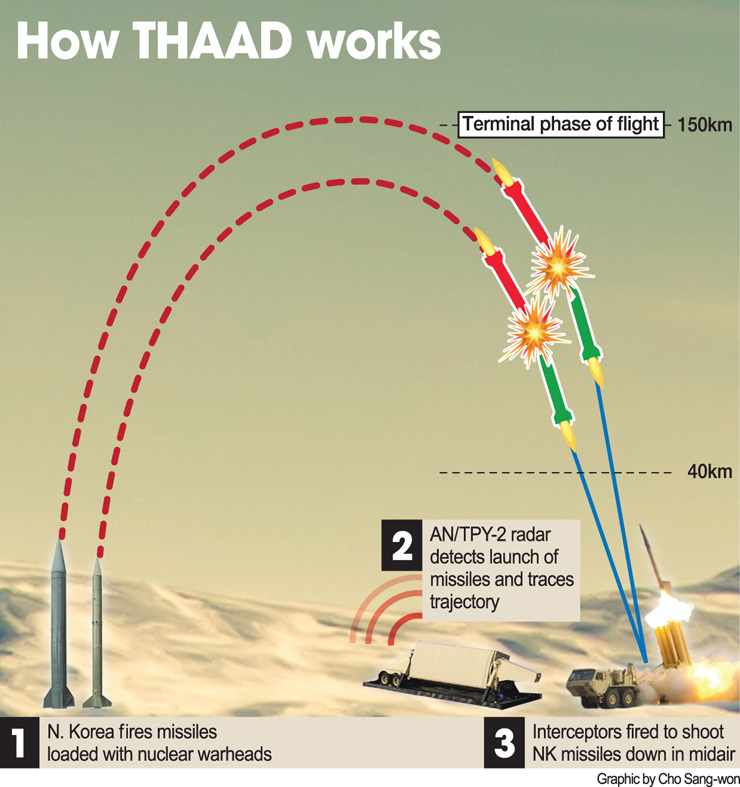 How THAAD works

Terminal phase of flight

150km

40km

2 AN/TPY-2 radar detects launch of missiles and traces trajectory

1 N. Korea fires missiles loaded with nuclear warheads

3 Interceptors fired to shoot NK missiles down in midair

Graphic by Cho Sang-won